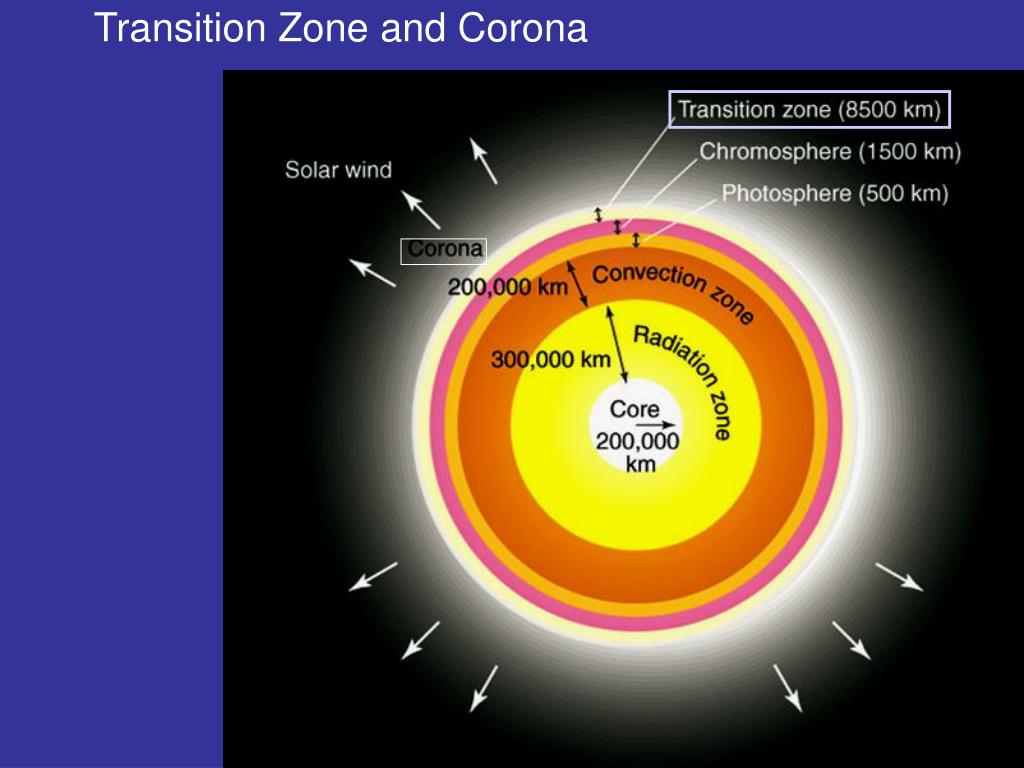 Transition Zone and Corona

Transition zone (8500 km)
Chromosphere (1500 km)
Photosphere (500 km)
Solar wind
Corona
200,000 km
Convection zone
300,000 km
Radiation zone
Core
200,000 km